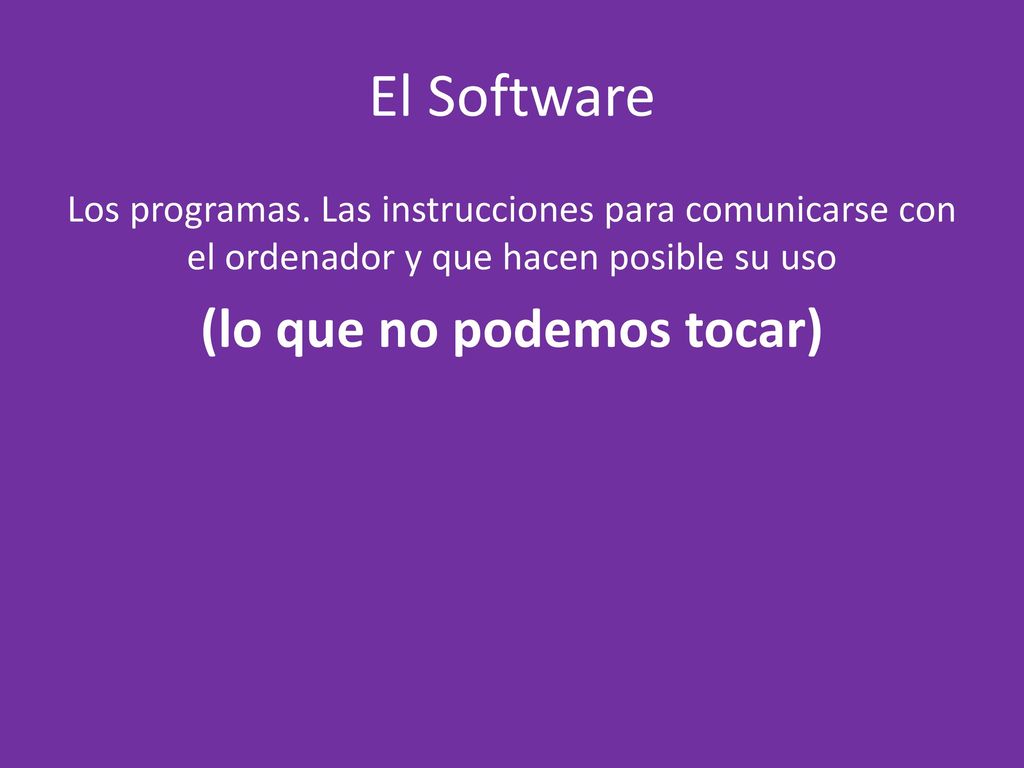 El Software

Los programas. Las instrucciones para comunicarse con el ordenador y que hacen posible su uso

(lo que no podemos tocar)